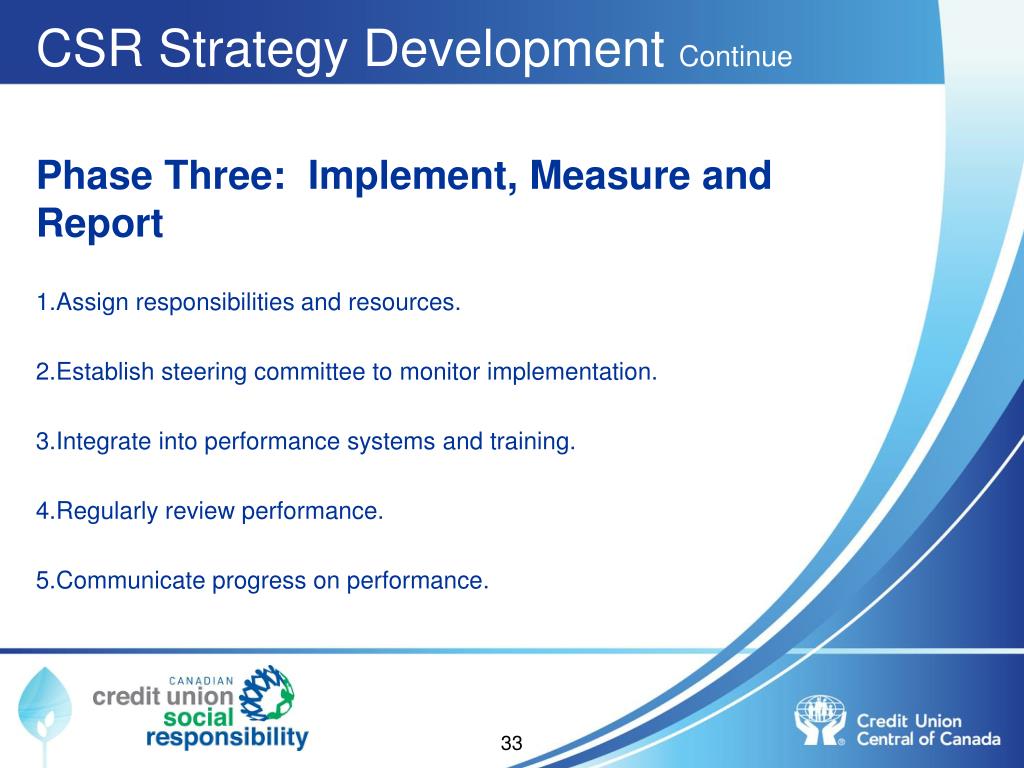 CSR Strategy Development Continue

Phase Three: Implement, Measure and Report

1.Assign responsibilities and resources.

2.Establish steering committee to monitor implementation.

3.Integrate into performance systems and training.

4.Regularly review performance.

5.Communicate progress on performance.

CANADIAN credit union social responsibility

33

Credit Union Central of Canada